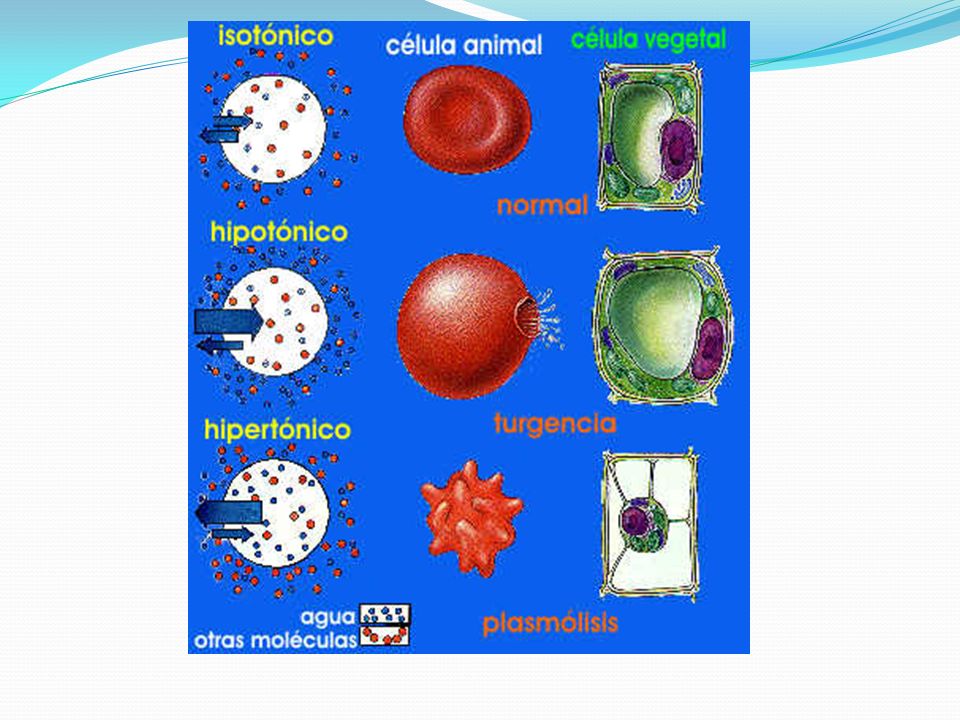 isotónico
célula animal
célula vegetal
normal
hipotónico
turgencia
hipertónico
plasmólisis
agua
otras moléculas